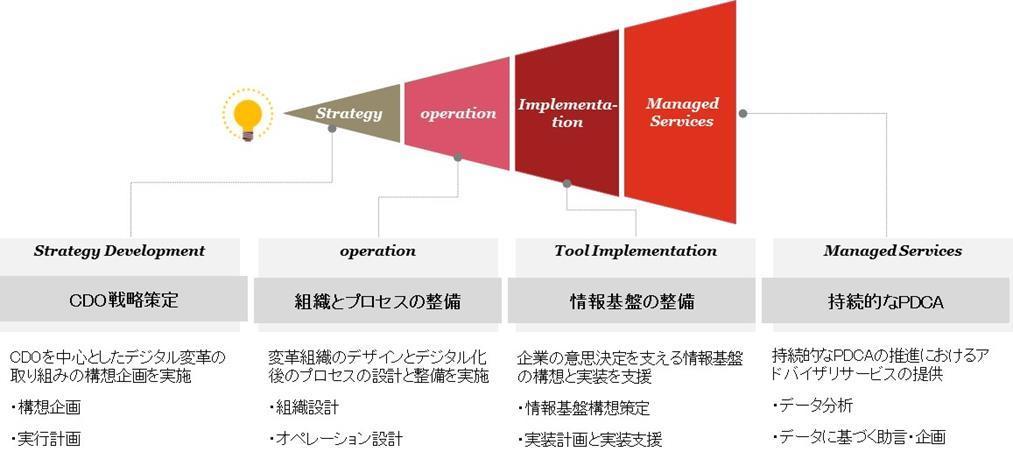 Strategy

operation

Implementation

Managed Services

Strategy Development

CDO戦略策定

CDOを中心としたデジタル変革の取り組みの構想企画を実施

・構想企画

・実行計画

operation

組織とプロセスの整備

変革組織のデザインとデジタル化後のプロセスの設計と整備を実施

・組織設計

・オペレーション設計

Tool Implementation

情報基盤の整備

企業の意思決定を支える情報基盤の構想と実装を支援

・情報基盤構想策定

・実装計画と実装支援

Managed Services

持続的なPDCA

持続的なPDCAの推進におけるアドバイザリサービスの提供

・データ分析

・データに基づく助言・企画